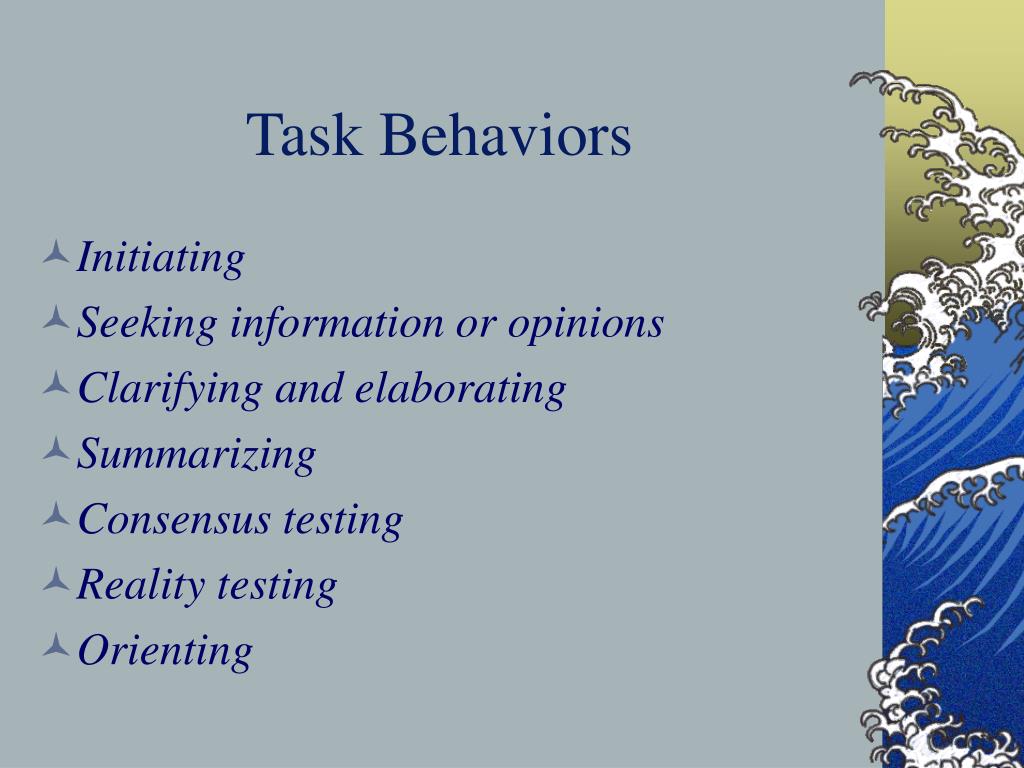 Task Behaviors

Initiating
Seeking information or opinions
Clarifying and elaborating
Summarizing
Consensus testing
Reality testing
Orienting